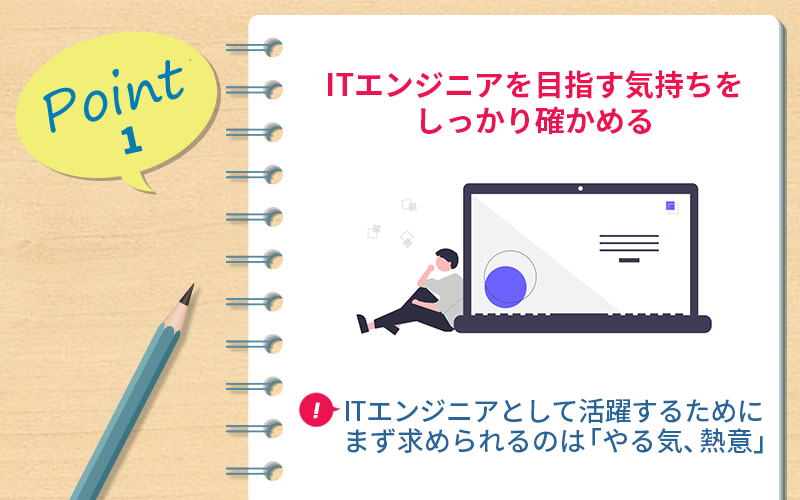 Point
1

ITエンジニアを目指す気持ちをしっかり確かめる

!
ITエンジニアとして活躍するためにまず求められるのは「やる気、熱意」